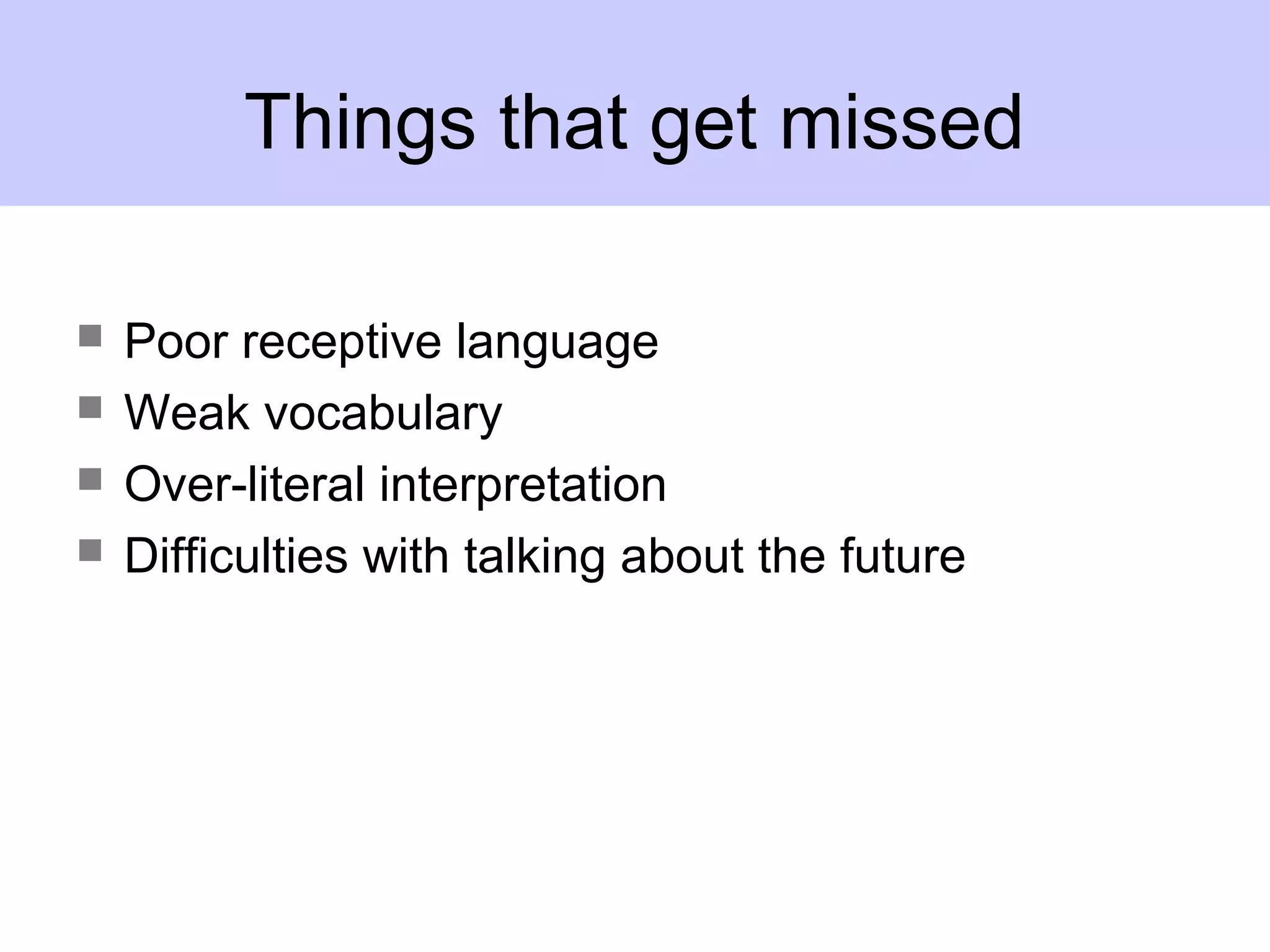 Things that get missed

- Poor receptive language
- Weak vocabulary
- Over-literal interpretation
- Difficulties with talking about the future